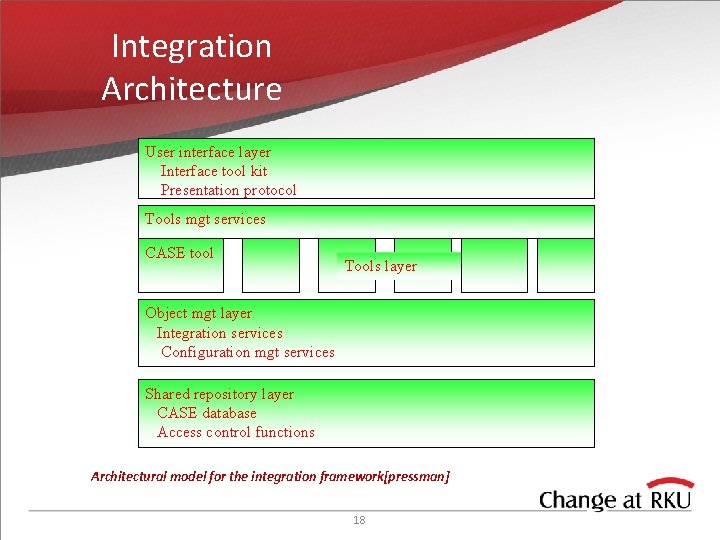 Integration Architecture

User interface layer
Interface tool kit
Presentation protocol

Tools mgt services

CASE tool

Tools layer

Object mgt layer
Integration services
Configuration mgt services

Shared repository layer
CASE database
Access control functions

Architectural model for the integration framework[pressman]

Change at RKU

18